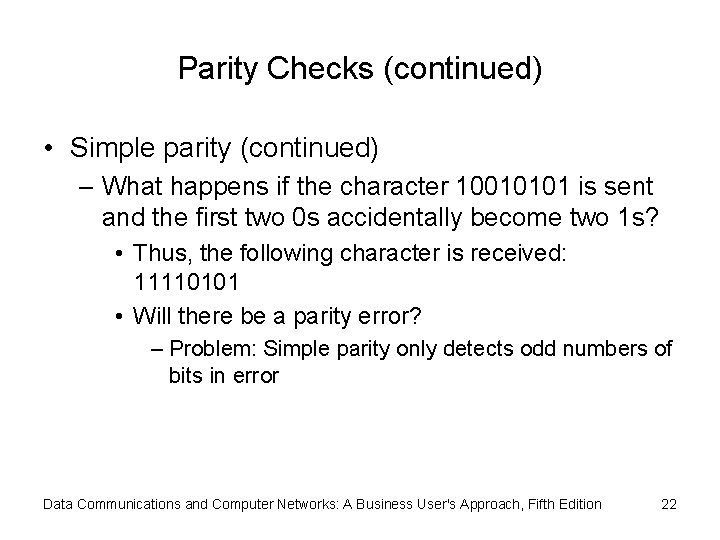 Parity Checks (continued)

• Simple parity (continued)

– What happens if the character 10010101 is sent and the first two 0s accidentally become two 1s?

• Thus, the following character is received: 11110101

• Will there be a parity error?

– Problem: Simple parity only detects odd numbers of bits in error

Data Communications and Computer Networks: A Business User's Approach, Fifth Edition 22